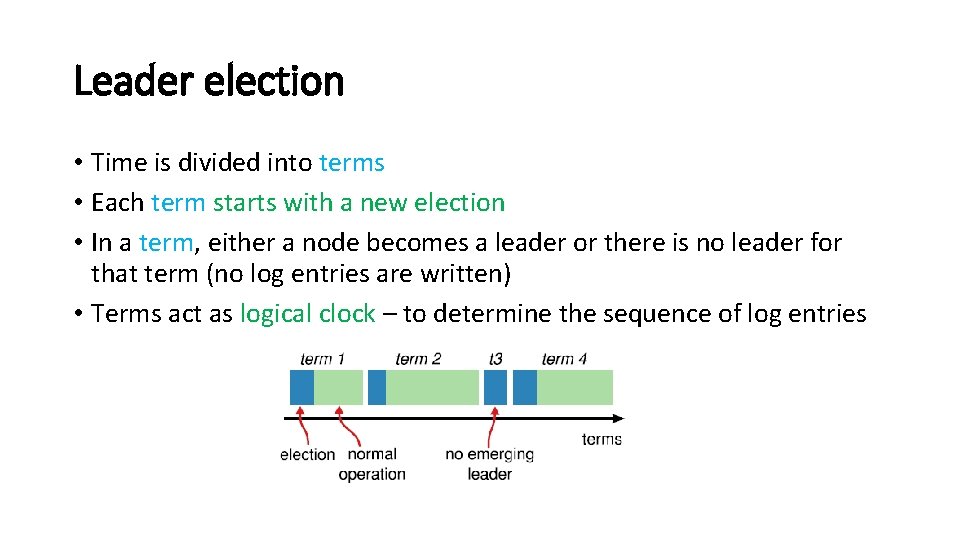 Leader election

• Time is divided into terms
• Each term starts with a new election
• In a term, either a node becomes a leader or there is no leader for that term (no log entries are written)
• Terms act as logical clock – to determine the sequence of log entries

term 1
term 2
t3
term 4
terms
election
normal operation
no emerging leader